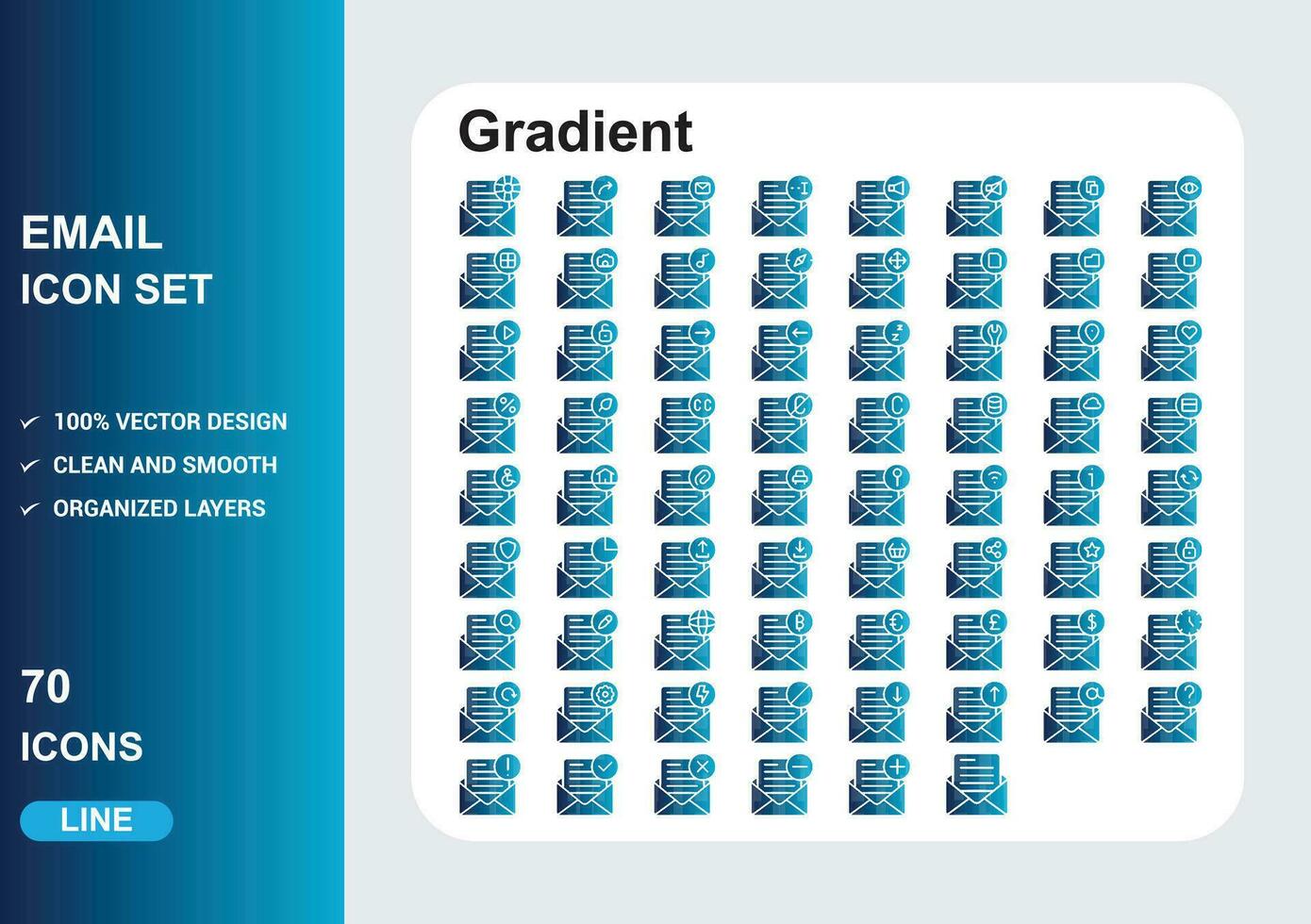 EMAIL
ICON SET

100% VECTOR DESIGN
CLEAN AND SMOOTH
ORGANIZED LAYERS

70
ICONS

LINE

Gradient